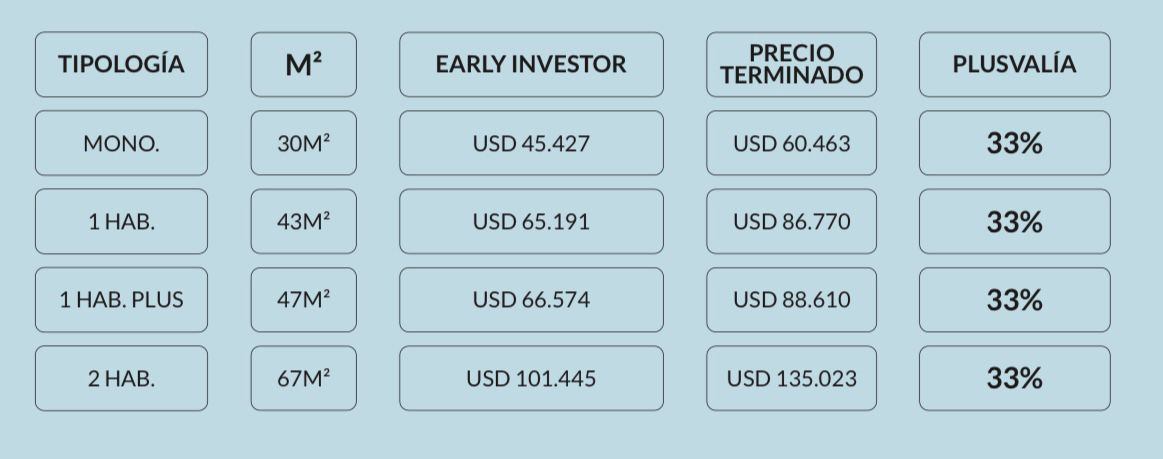 | TIPOLOGÍA | M² | EARLY INVESTOR | PRECIO TERMINADO | PLUSVALÍA |
|---|---|---|---|---|
| MONO. | 30M² | USD 45.427 | USD 60.463 | 33% |
| 1 HAB. | 43M² | USD 65.191 | USD 86.770 | 33% |
| 1 HAB. PLUS | 47M² | USD 66.574 | USD 88.610 | 33% |
| 2 HAB. | 67M² | USD 101.445 | USD 135.023 | 33% |